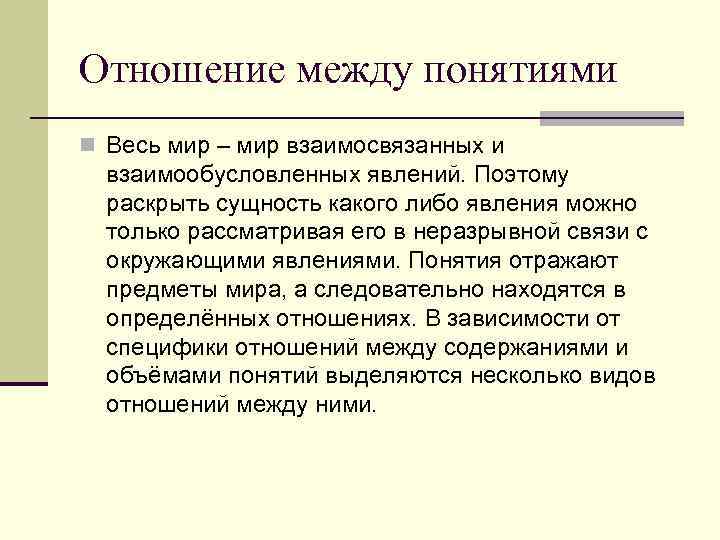 Отношение между понятиями

Весь мир – мир взаимосвязанных и взаимообусловленных явлений. Поэтому раскрыть сущность какого либо явления можно только рассматривая его в неразрывной связи с окружающими явлениями. Понятия отражают предметы мира, а следовательно находятся в определённых отношениях. В зависимости от специфики отношений между содержаниями и объёмами понятий выделяются несколько видов отношений между ними.